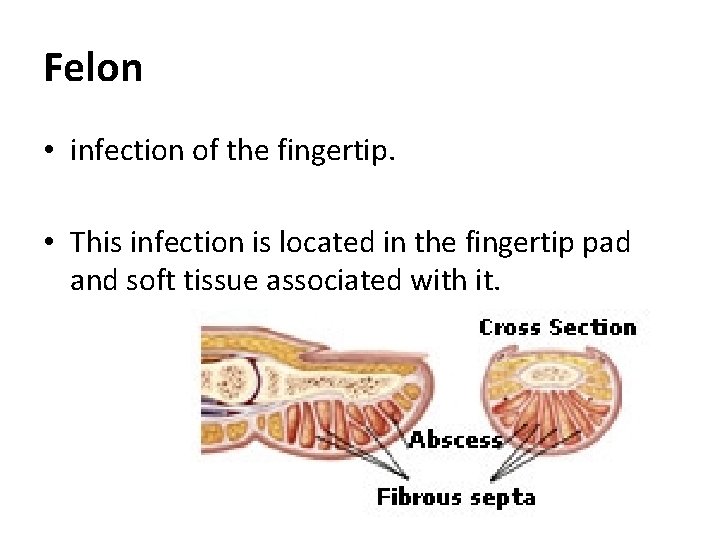 Felon

• infection of the fingertip.

• This infection is located in the fingertip pad and soft tissue associated with it.

Cross Section

Abscess

Fibrous septa